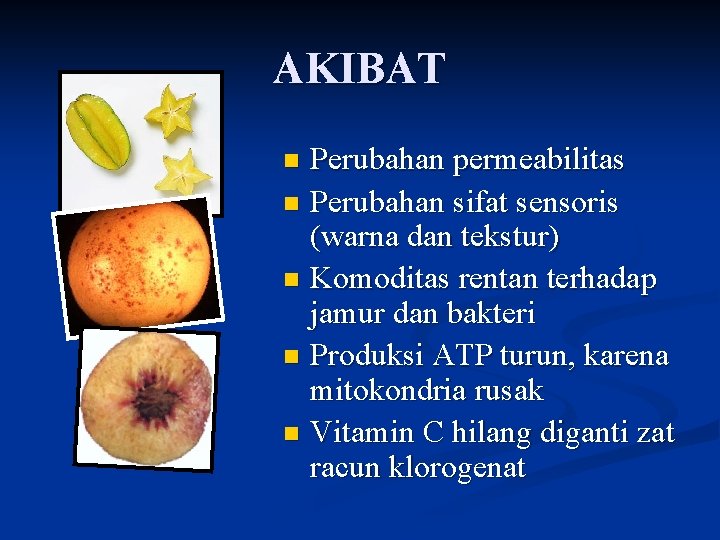 AKIBAT

- Perubahan permeabilitas
- Perubahan sifat sensoris (warna dan tekstur)
- Komoditas rentan terhadap jamur dan bakteri
- Produksi ATP turun, karena mitokondria rusak
- Vitamin C hilang diganti zat racun klorogenat